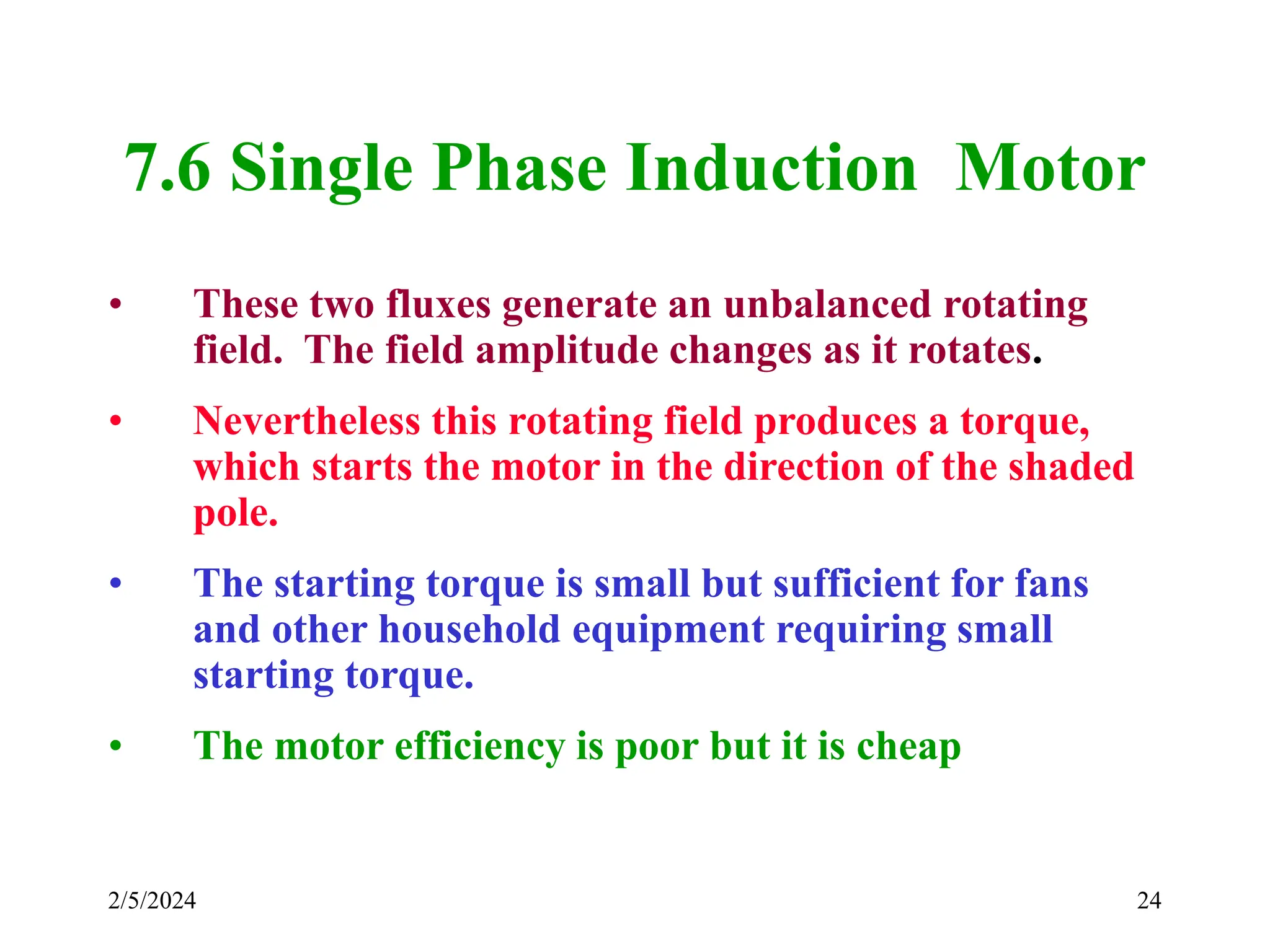 7.6 Single Phase Induction Motor

• These two fluxes generate an unbalanced rotating field. The field amplitude changes as it rotates.

• Nevertheless this rotating field produces a torque, which starts the motor in the direction of the shaded pole.

• The starting torque is small but sufficient for fans and other household equipment requiring small starting torque.

• The motor efficiency is poor but it is cheap

2/5/2024

24